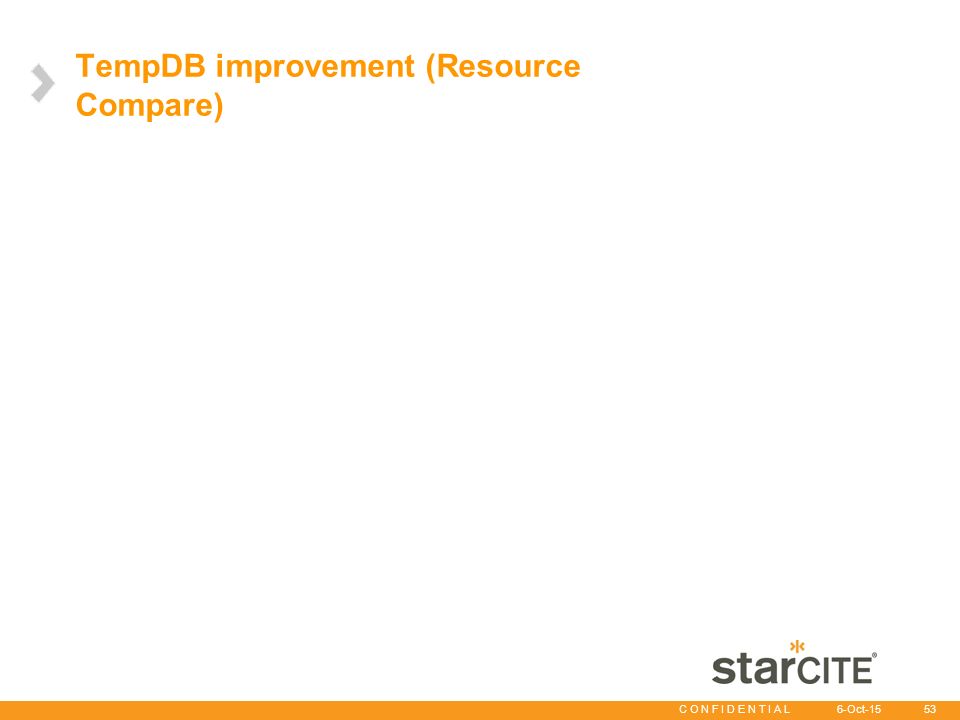 TempDB improvement (Resource Compare)

starCITE®

CONFIDENTIAL 6-Oct-15 53